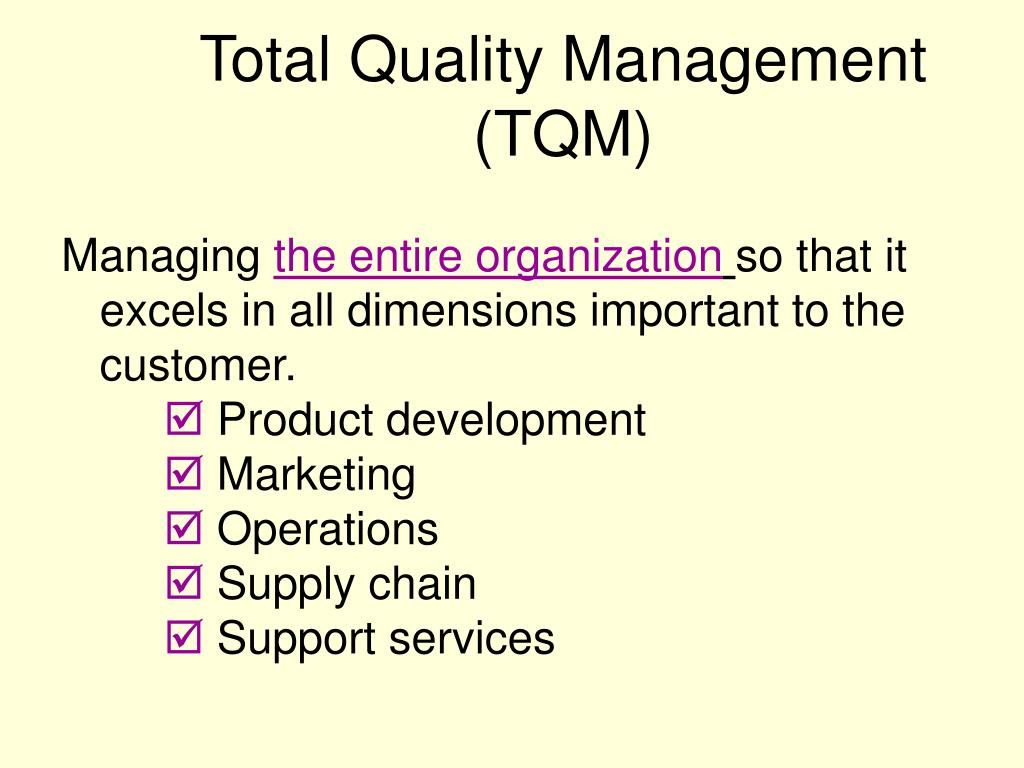 Total Quality Management (TQM)

Managing the entire organization so that it excels in all dimensions important to the customer.

☑ Product development
☑ Marketing
☑ Operations
☑ Supply chain
☑ Support services